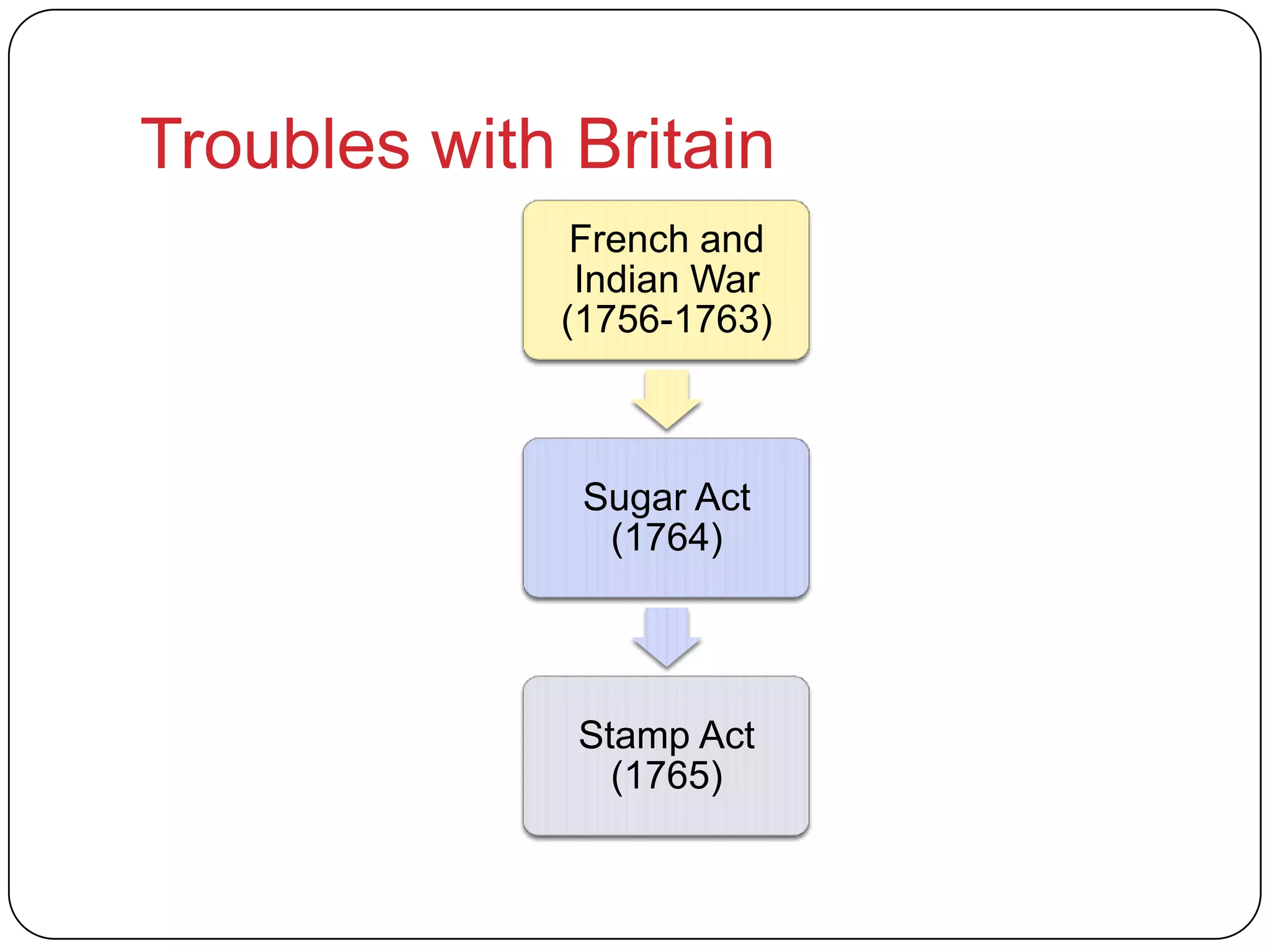 Troubles with Britain

French and Indian War (1756-1763)

Sugar Act (1764)

Stamp Act (1765)